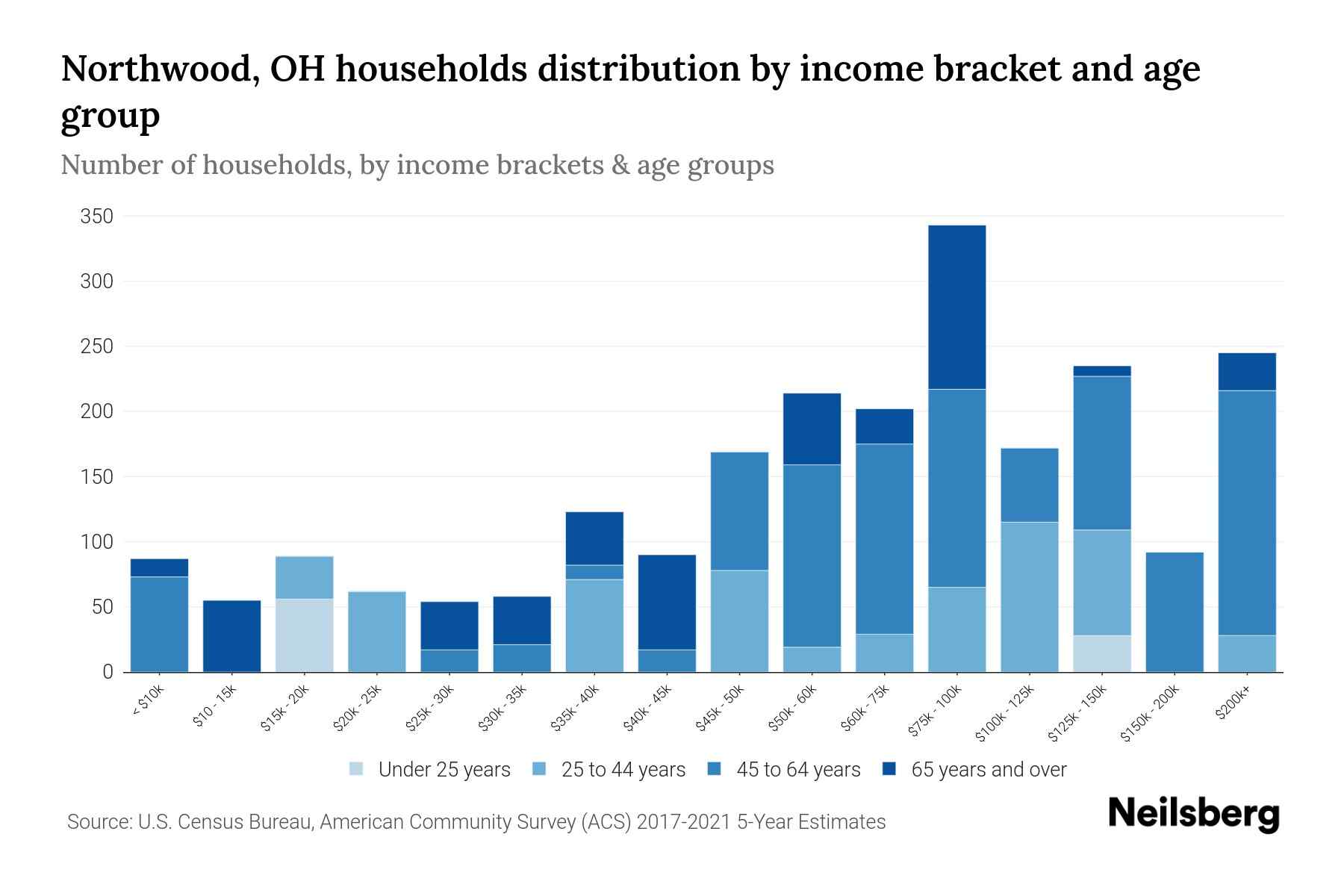 Northwood, OH households distribution by income bracket and age group

Number of households, by income brackets & age groups

350
300
250
200
150
100
50
0

< $10k
$10 - 15k
$15k - 20k
$20k - 25k
$25k - 30k
$30k - 35k
$35k - 40k
$40k - 45k
$45k - 50k
$50k - 60k
$60k - 75k
$75k - 100k
$100k - 125k
$125k - 150k
$150k - 200k
$200k+

Under 25 years
25 to 44 years
45 to 64 years
65 years and over

Source: U.S. Census Bureau, American Community Survey (ACS) 2017-2021 5-Year Estimates

Neilsberg